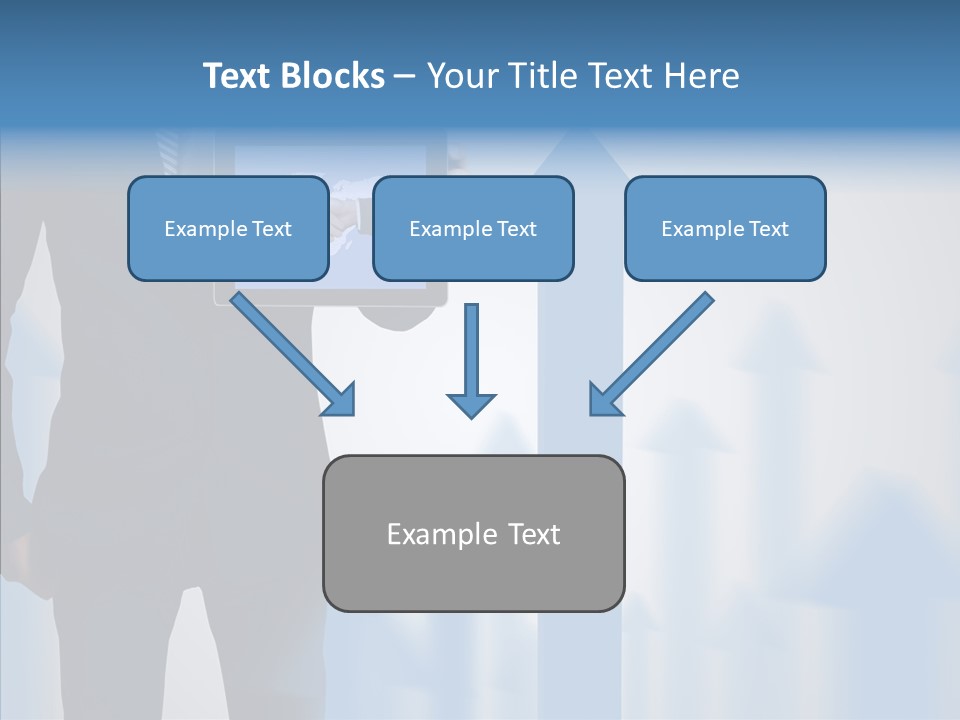 Text Blocks – Your Title Text Here

Example Text

Example Text

Example Text

Example Text